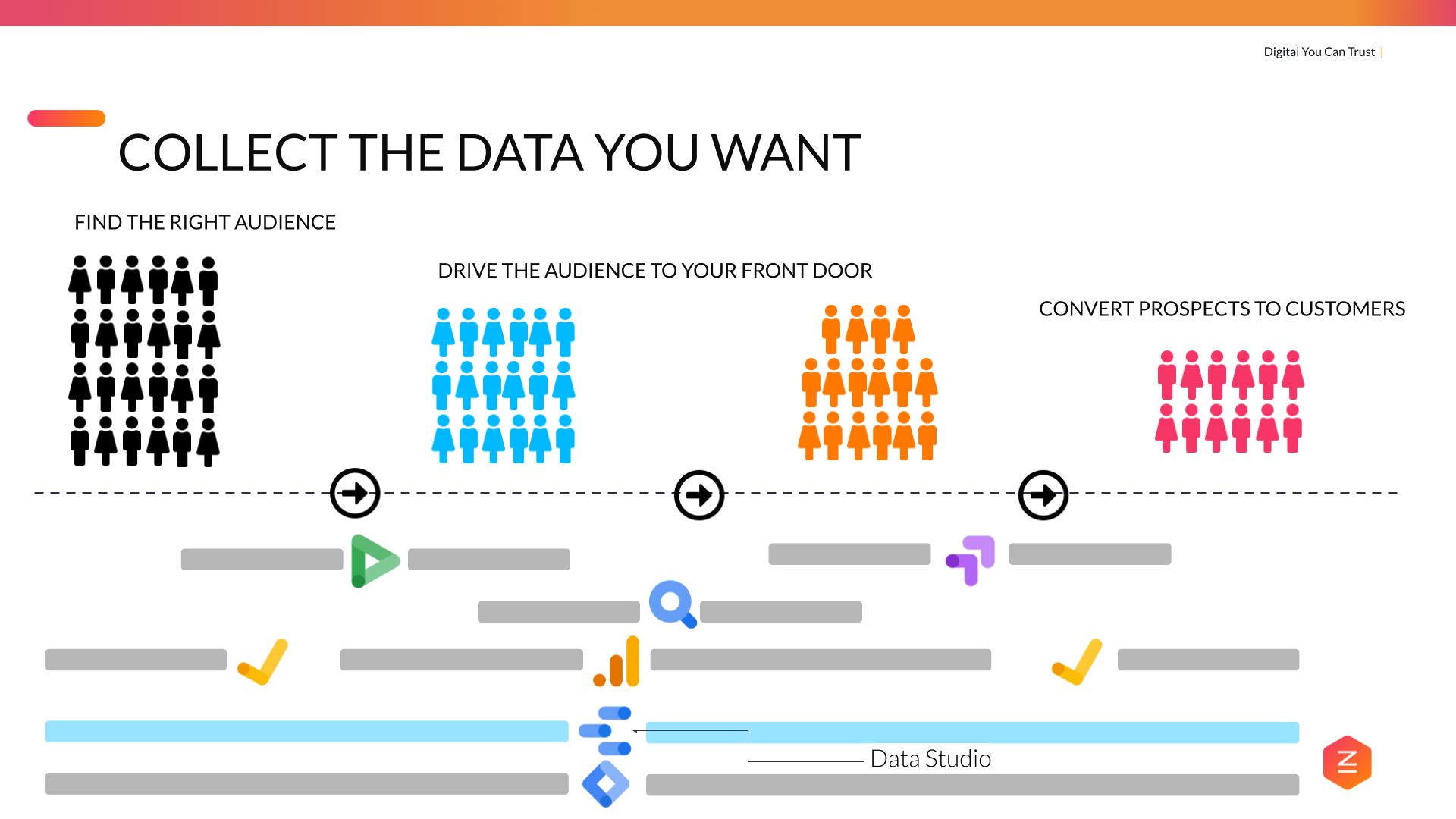 Digital You Can Trust |

COLLECT THE DATA YOU WANT

FIND THE RIGHT AUDIENCE

DRIVE THE AUDIENCE TO YOUR FRONT DOOR

CONVERT PROSPECTS TO CUSTOMERS

Data Studio